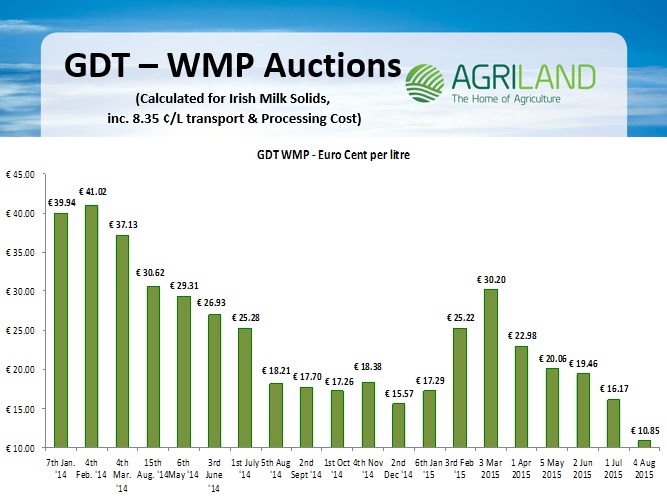 GDT – WMP Auctions

(Calculated for Irish Milk Solids, inc. 8.35 ¢/L transport & Processing Cost)

AGRILAND
The Home of Agriculture

GDT WMP - Euro Cent per litre

€ 45.00
€ 40.00
€ 35.00
€ 30.00
€ 25.00
€ 20.00
€ 15.00
€ 10.00

€ 39.94
€ 41.02
€ 37.13
€ 30.62
€ 29.31
€ 26.93
€ 25.28
€ 18.21
€ 17.70
€ 17.26
€ 18.38
€ 15.57
€ 17.29
€ 25.22
€ 30.20
€ 22.98
€ 20.06
€ 19.46
€ 16.17
€ 10.85

7th Jan. '14
4th Feb. '14
4th Mar. '14
15th Aug. '14
6th May '14
3rd June '14
1st July '14
5th Aug '14
2nd Sept '14
1st Oct '14
4th Nov '14
2nd Dec '14
6th Jan '15
3rd Feb '15
3 Mar 2015
1 Apr 2015
5 May 2015
2 Jun 2015
1 Jul 2015
4 Aug 2015